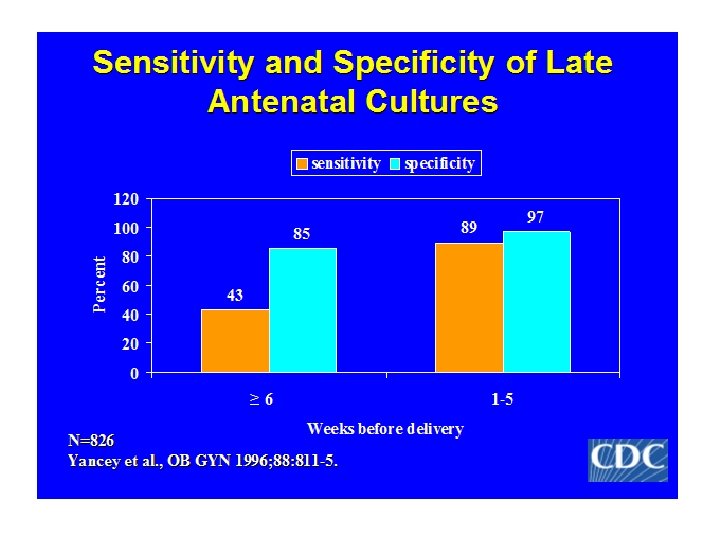 Sensitivity and Specificity of Late Antenatal Cultures

sensitivity specificity

120
100
80
60
40
20
0

Percent

43
85
89
97

$\geq 6$
1-5

Weeks before delivery

N=826
Yancey et al., OB GYN 1996;88:811-5.

CDC